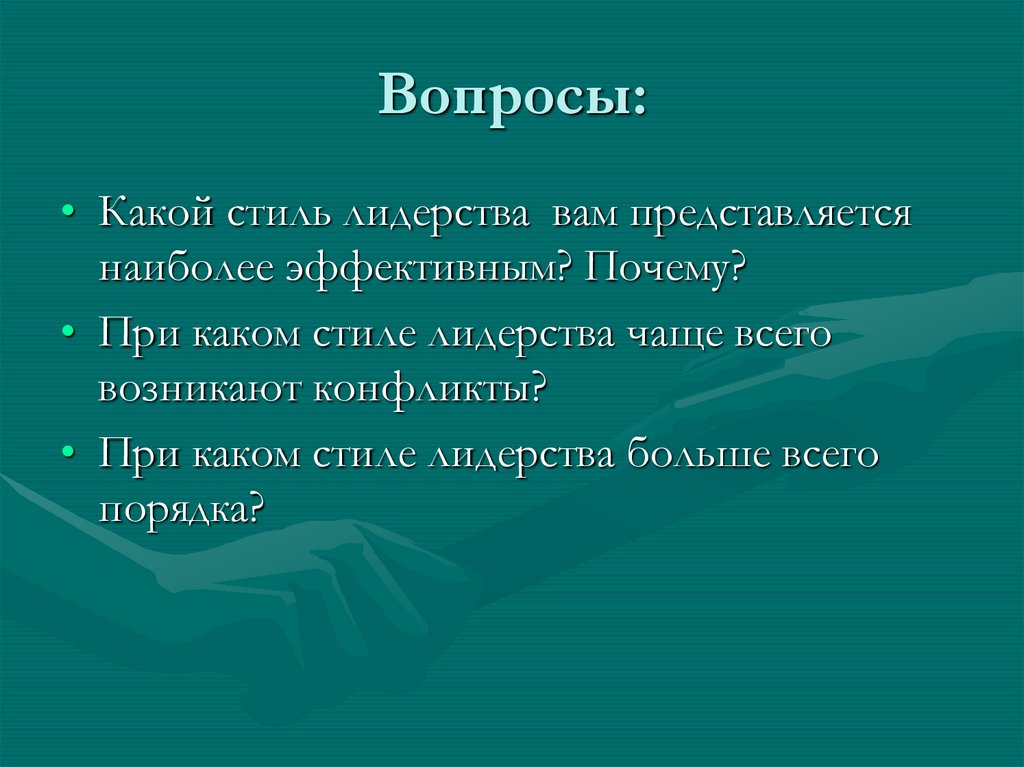 Вопросы:

• Какой стиль лидерства вам представляется наиболее эффективным? Почему?

• При каком стиле лидерства чаще всего возникают конфликты?

• При каком стиле лидерства больше всего порядка?